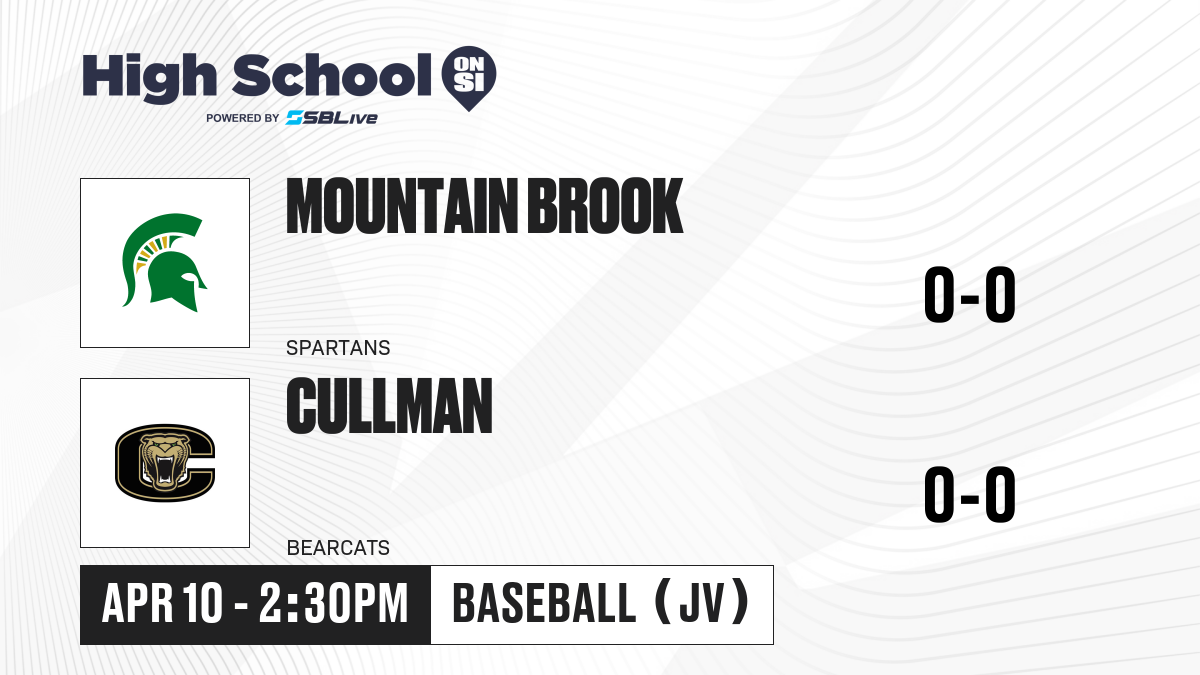 High School ON SI
POWERED BY SBLive

MOUNTAIN BROOK
SPARTANS
0-0

CULLMAN
BEARCATS
0-0

APR 10 - 2:30PM
BASEBALL (JV)